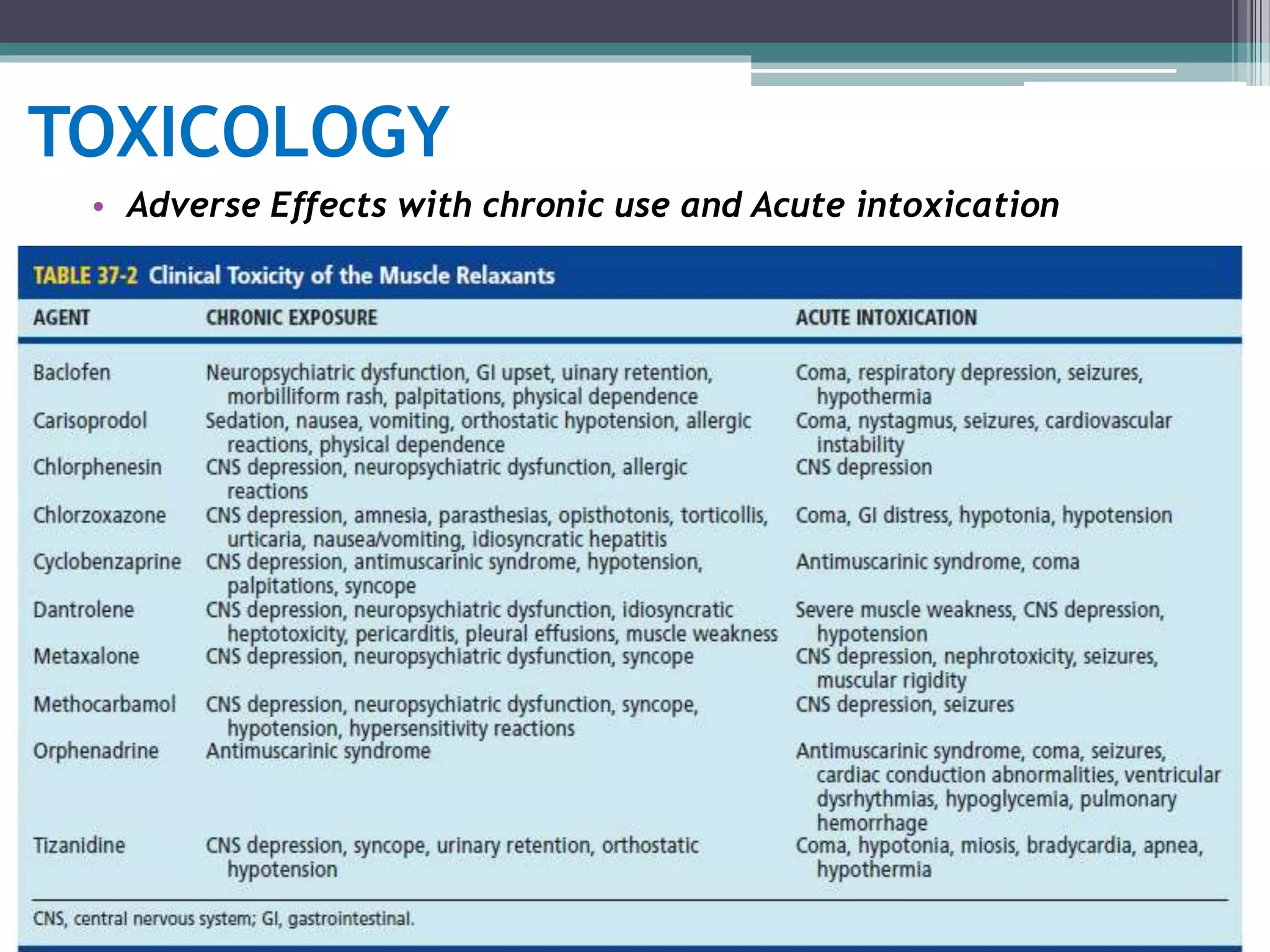 TOXICOLOGY

• Adverse Effects with chronic use and Acute intoxication

TABLE 37-2 Clinical Toxicity of the Muscle Relaxants

| AGENT | CHRONIC EXPOSURE | ACUTE INTOXICATION |
|---|---|---|
| Baclofen | Neuropsychiatric dysfunction, GI upset, uinary retention, morbilliform rash, palpitations, physical dependence | Coma, respiratory depression, seizures, hypothermia |
| Carisoprodol | Sedation, nausea, vomiting, orthostatic hypotension, allergic reactions, physical dependence | Coma, nystagmus, seizures, cardiovascular instability |
| Chlorphenesin | CNS depression, neuropsychiatric dysfunction, allergic reactions | CNS depression |
| Chlorzoxazone | CNS depression, amnesia, parasthesias, opisthotonis, torticollis, urticaria, nausea/vomiting, idiosyncratic hepatitis | Coma, GI distress, hypotonia, hypotension |
| Cyclobenzaprine | CNS depression, antimuscarinic syndrome, hypotension, palpitations, syncope | Antimuscarinic syndrome, coma |
| Dantrolene | CNS depression, neuropsychiatric dysfunction, idiosyncratic heptotoxicity, pericarditis, pleural effusions, muscle weakness | Severe muscle weakness, CNS depression, hypotension |
| Metaxalone | CNS depression, neuropsychiatric dysfunction, syncope | CNS depression, nephrotoxicity, seizures, muscular rigidity |
| Methocarbamol | CNS depression, neuropsychiatric dysfunction, syncope, hypotension, hypersensitivity reactions | CNS depression, seizures |
| Orphenadrine | Antimuscarinic syndrome | Antimuscarinic syndrome, coma, seizures, cardiac conduction abnormalities, ventricular dysrhythmias, hypoglycemia, pulmonary hemorrhage |
| Tizanidine | CNS depression, syncope, urinary retention, orthostatic hypotension | Coma, hypotonia, miosis, bradycardia, apnea, hypothermia |

CNS, central nervous system; GI, gastrointestinal.